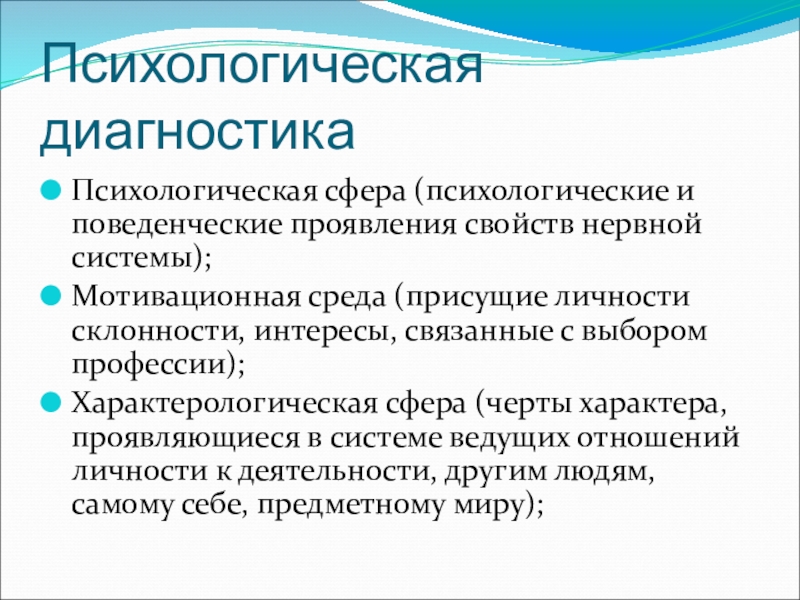 Психологическая диагностика

Психологическая сфера (психологические и поведенческие проявления свойств нервной системы);

Мотивационная среда (присущие личности склонности, интересы, связанные с выбором профессии);

Характерологическая сфера (черты характера, проявляющиеся в системе ведущих отношений личности к деятельности, другим людям, самому себе, предметному миру);